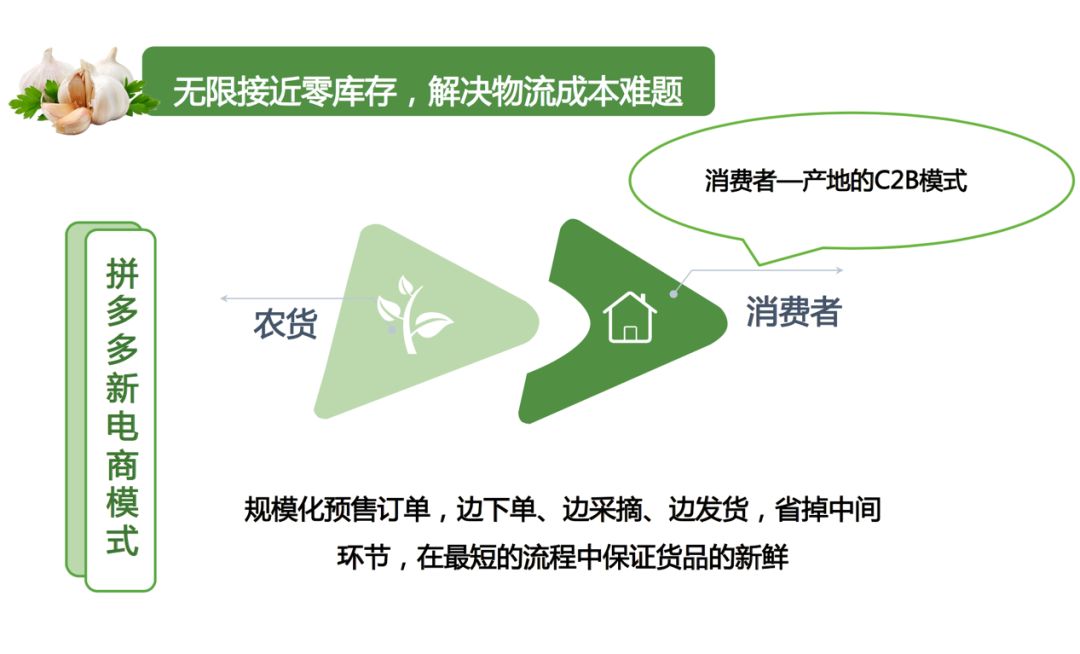 无限接近零库存，解决物流成本难题

消费者—产地的C2B模式

拼多多新电商模式

农货

消费者

规模化预售订单，边下单、边采摘、边发货，省掉中间环节，在最短的流程中保证货品的新鲜